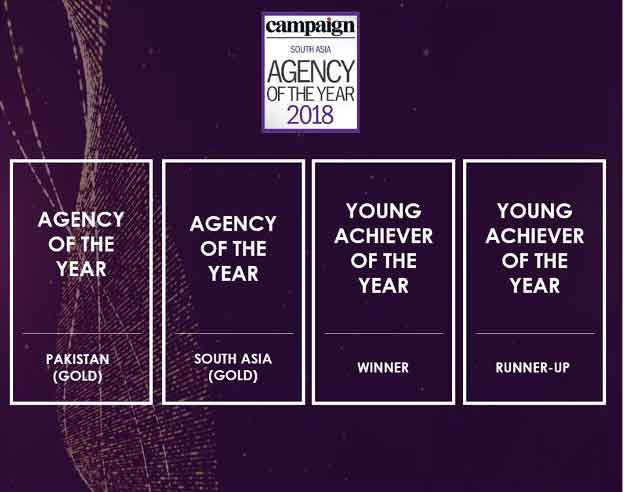 campaign
SOUTH ASIA
AGENCY OF THE YEAR 2018

AGENCY OF THE YEAR

PAKISTAN (GOLD)

AGENCY OF THE YEAR

SOUTH ASIA (GOLD)

YOUNG ACHIEVER OF THE YEAR

WINNER

YOUNG ACHIEVER OF THE YEAR

RUNNER-UP